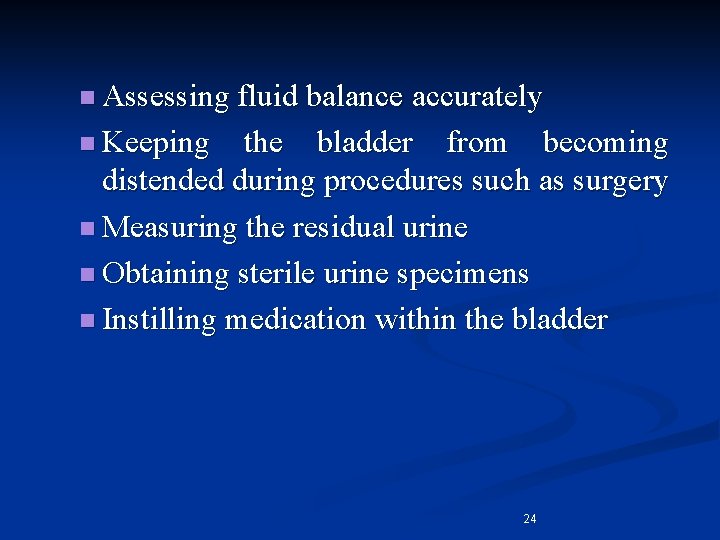 - Assessing fluid balance accurately
- Keeping the bladder from becoming distended during procedures such as surgery
- Measuring the residual urine
- Obtaining sterile urine specimens
- Instilling medication within the bladder

24